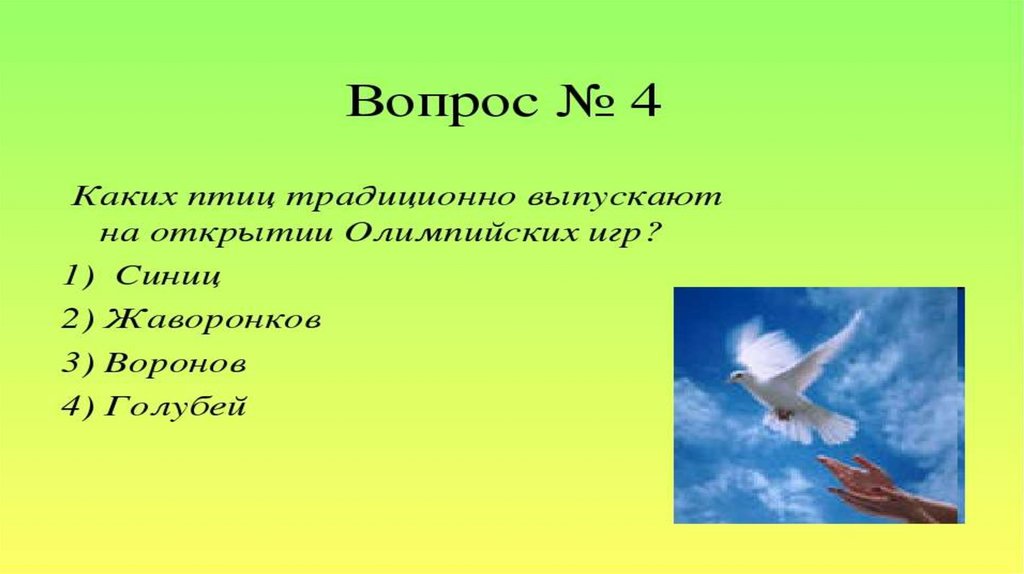 Вопрос № 4

Каких птиц традиционно выпускают на открытии Олимпийских игр?

1) Синиц
2) Жаворонков
3) Воронов
4) Голубей